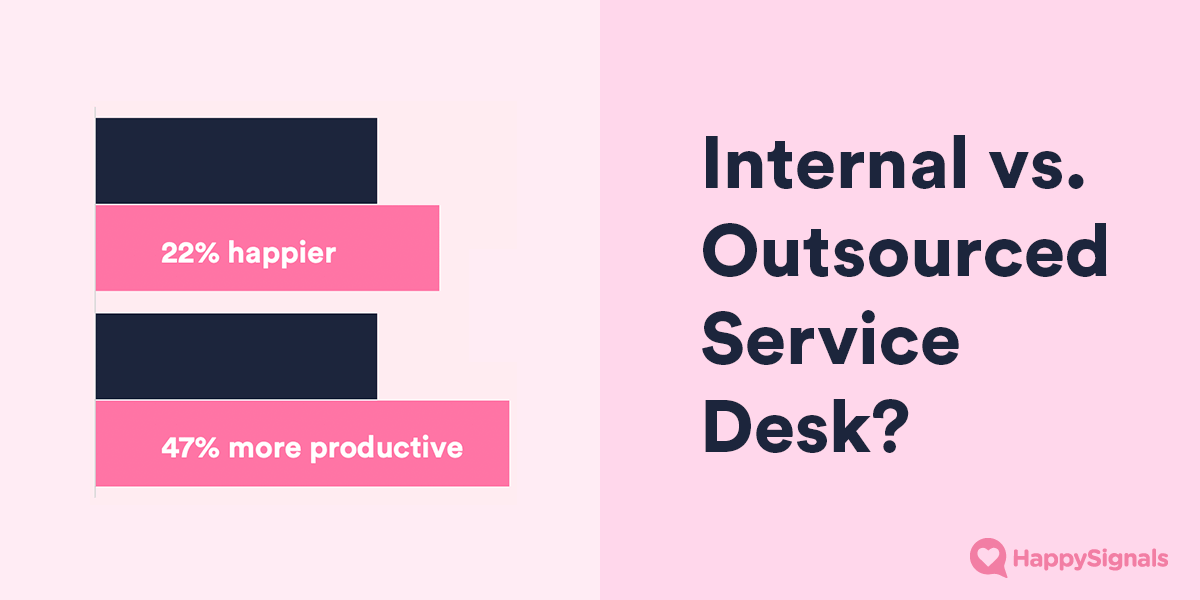 22% happier

47% more productive

Internal vs. Outsourced Service Desk?

HappySignals